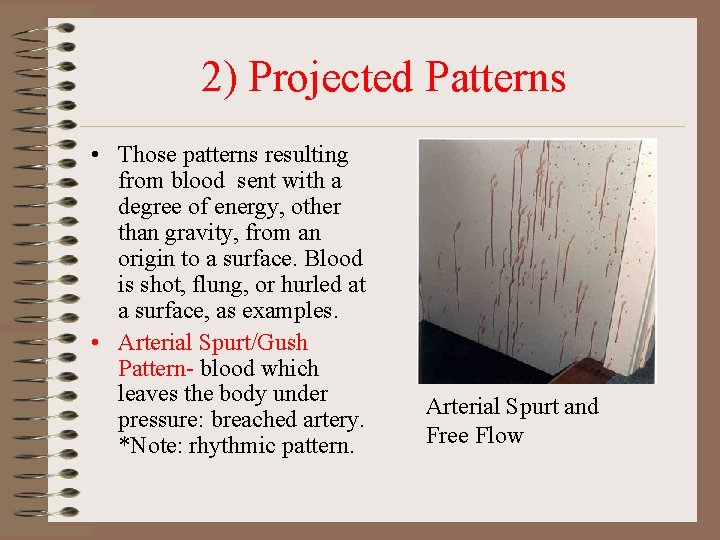 2) Projected Patterns

• Those patterns resulting from blood sent with a degree of energy, other than gravity, from an origin to a surface. Blood is shot, flung, or hurled at a surface, as examples.

• Arterial Spurt/Gush Pattern- blood which leaves the body under pressure: breached artery. *Note: rhythmic pattern.

Arterial Spurt and Free Flow